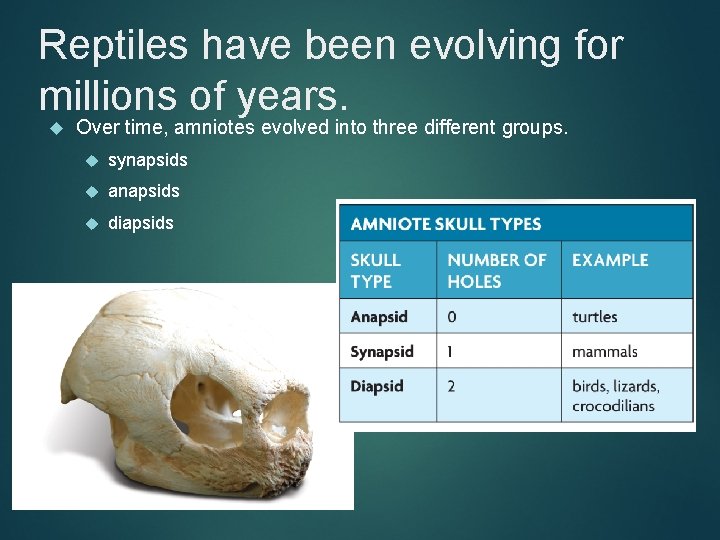 Reptiles have been evolving for millions of years.

• Over time, amniotes evolved into three different groups.
  • synapsids
  • anapsids
  • diapsids

AMNIOTE SKULL TYPES

| SKULL TYPE | NUMBER OF HOLES | EXAMPLE |
|---|---|---|
| Anapsid | 0 | turtles |
| Synapsid | 1 | mammals |
| Diapsid | 2 | birds, lizards, crocodilians |